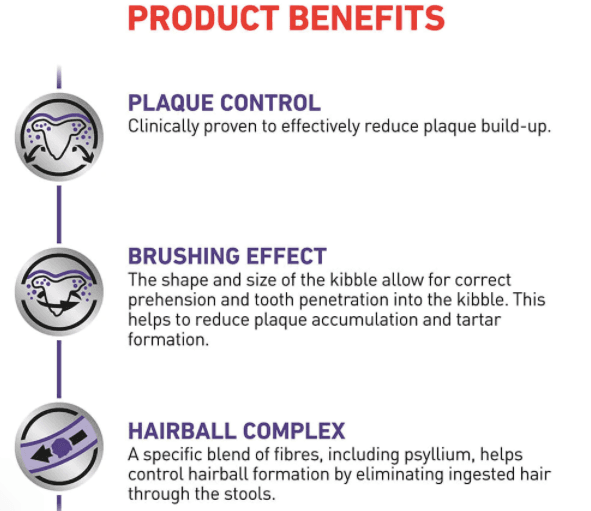 PRODUCT BENEFITS

PLAQUE CONTROL
Clinically proven to effectively reduce plaque build-up.

BRUSHING EFFECT
The shape and size of the kibble allow for correct prehension and tooth penetration into the kibble. This helps to reduce plaque accumulation and tartar formation.

HAIRBALL COMPLEX
A specific blend of fibres, including psyllium, helps control hairball formation by eliminating ingested hair through the stools.